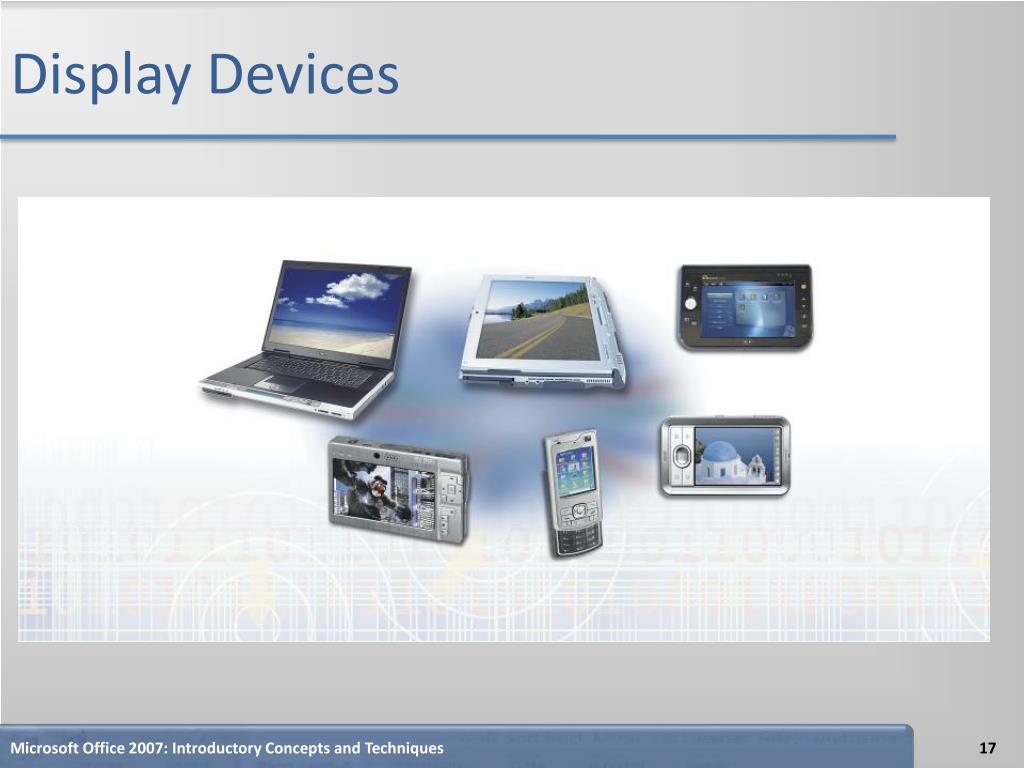 Display Devices

Microsoft Office 2007: Introductory Concepts and Techniques

17